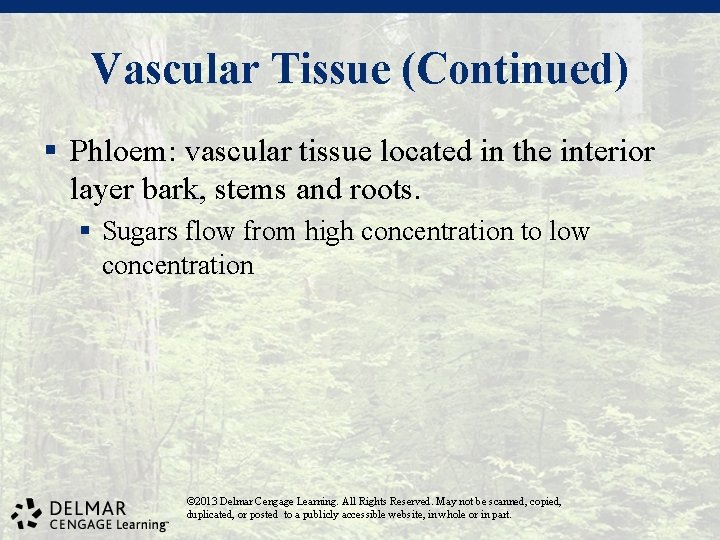 Vascular Tissue (Continued)

▪ Phloem: vascular tissue located in the interior layer bark, stems and roots.

▪ Sugars flow from high concentration to low concentration

DELMAR
CENGAGE Learning™

©2013 Delmar Cengage Learning. All Rights Reserved. May not be scanned, copied, duplicated, or posted to a publicly accessible website, in whole or in part.